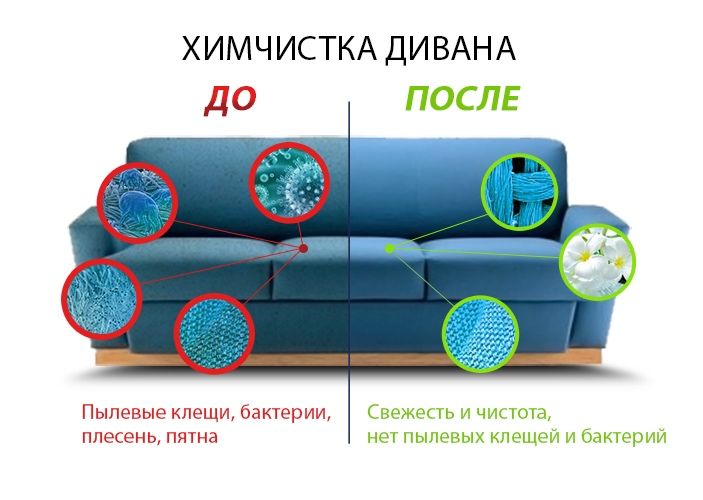 ХИМЧИСТКА ДИВАНА

ДО

ПОСЛЕ

Пылевые клещи, бактерии, плесень, пятна

Свежесть и чистота, нет пылевых клещей и бактерий